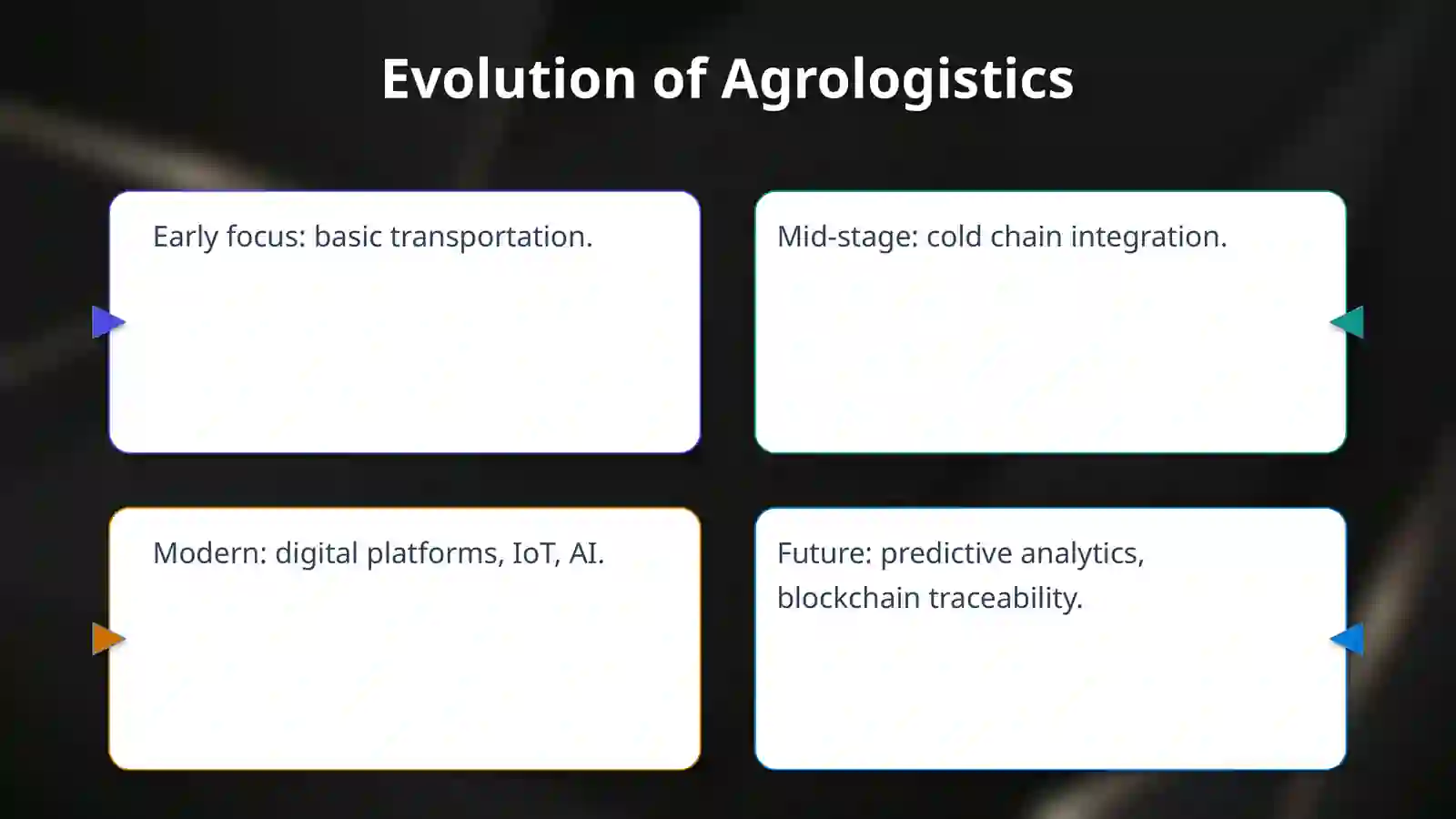 Evolution of Agrologistics

Early focus: basic transportation.

Mid-stage: cold chain integration.

Modern: digital platforms, IoT, AI.

Future: predictive analytics, blockchain traceability.